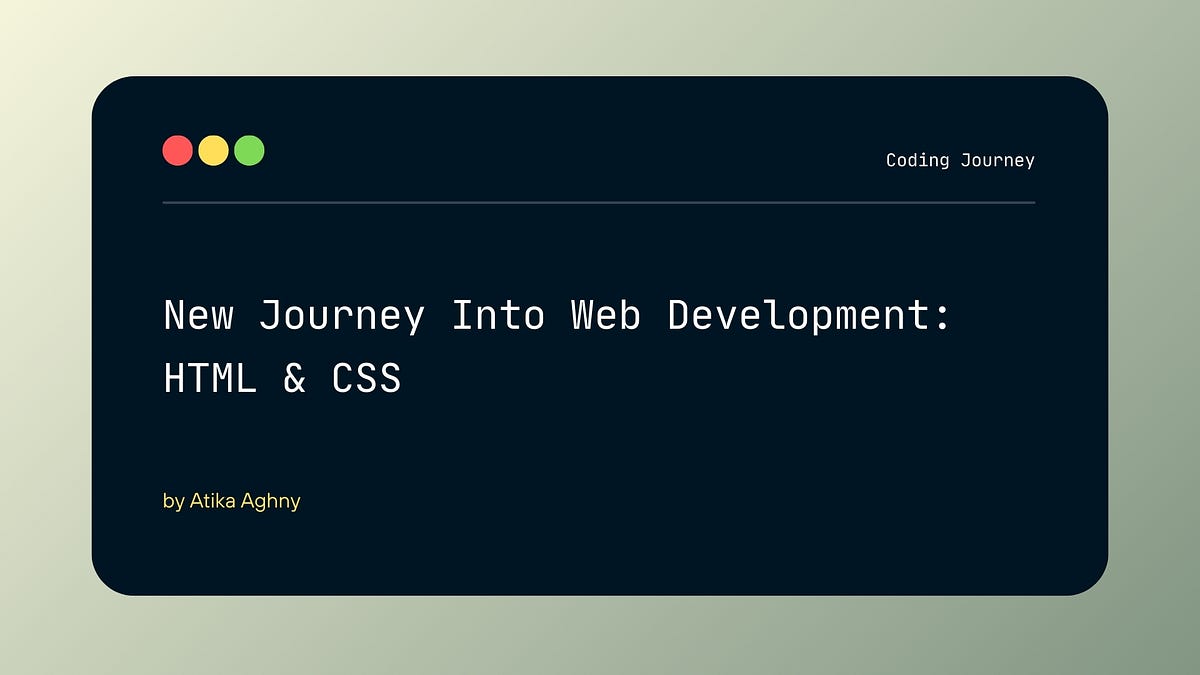 Coding Journey

New Journey Into Web Development: HTML & CSS

by Atika Aghny